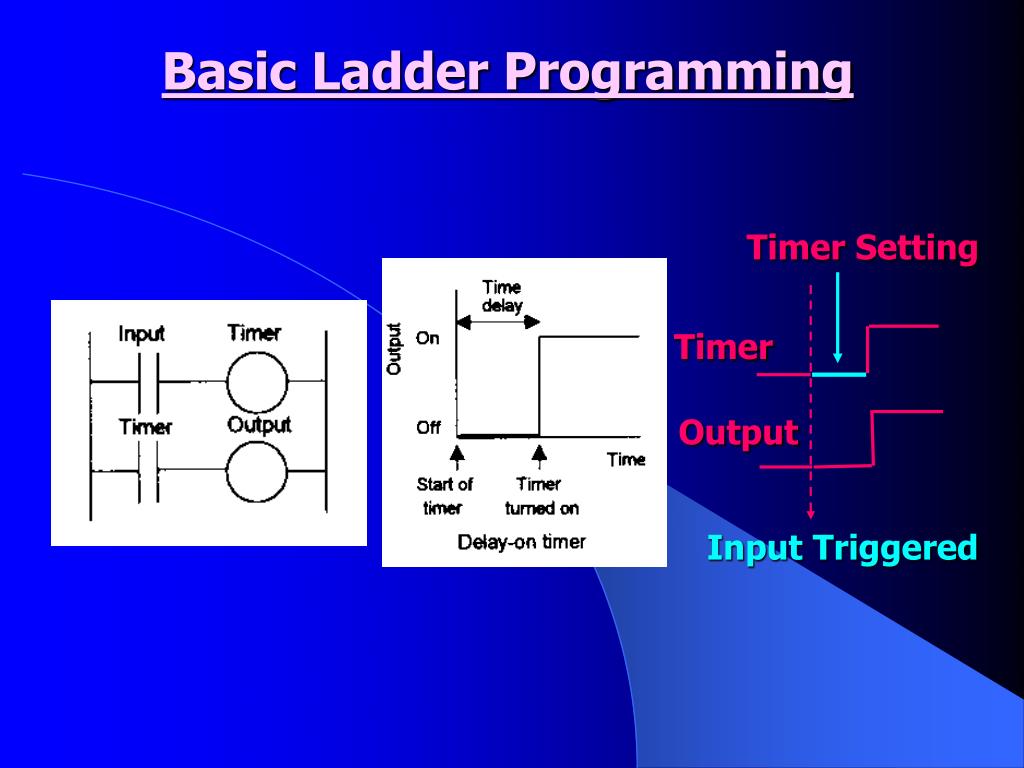 Basic Ladder Programming

Input
Timer
Timer
Output

Time delay
Output
On
Off
Time
Start of timer
Timer turned on
Delay-on timer

Timer Setting
Timer
Output
Input Triggered